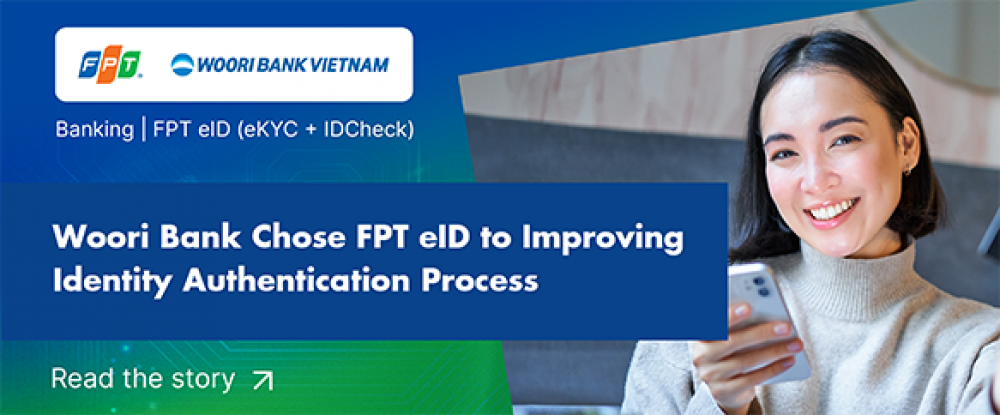 FPT WOORI BANK VIETNAM

Banking | FPT eID (eKYC + IDCheck)

Woori Bank Chose FPT eID to Improving Identity Authentication Process

Read the story